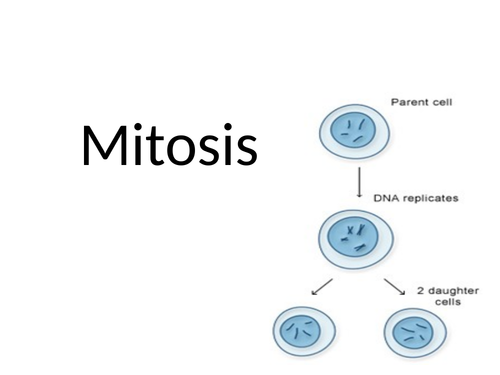 Mitosis

Parent cell

DNA replicates

2 daughter cells